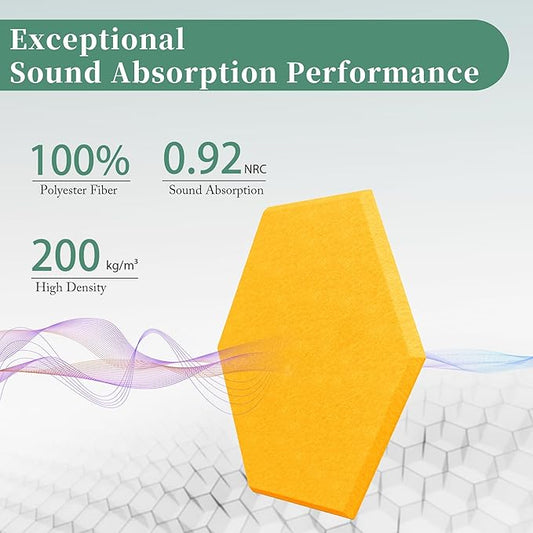 Exceptional Sound Absorption Performance

100%
Polyester Fiber

0.92 NRC
Sound Absorption

200 kg/m³
High Density